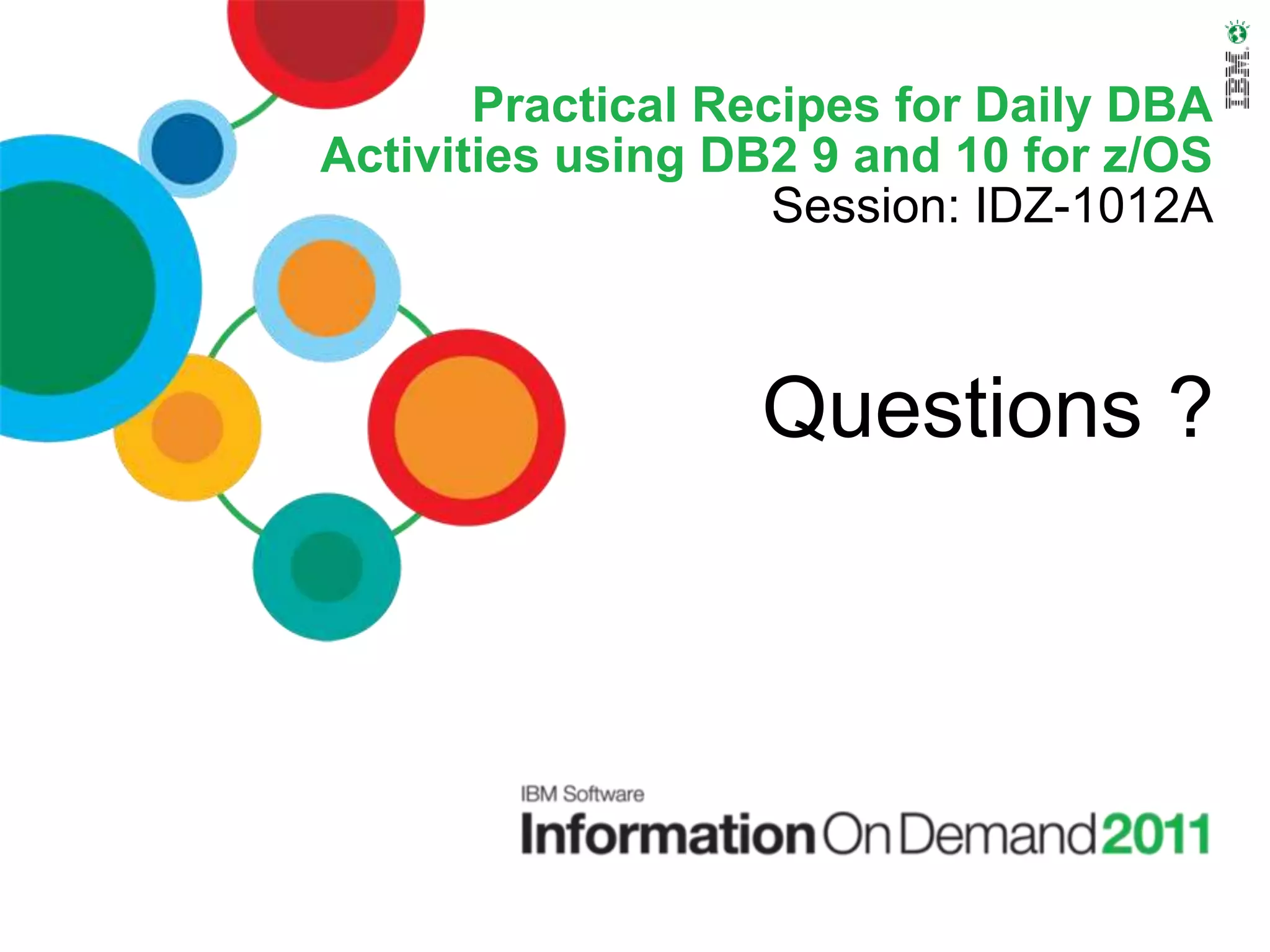 IBM

Practical Recipes for Daily DBA Activities using DB2 9 and 10 for z/OS
Session: IDZ-1012A

Questions ?

IBM Software
Information On Demand 2011